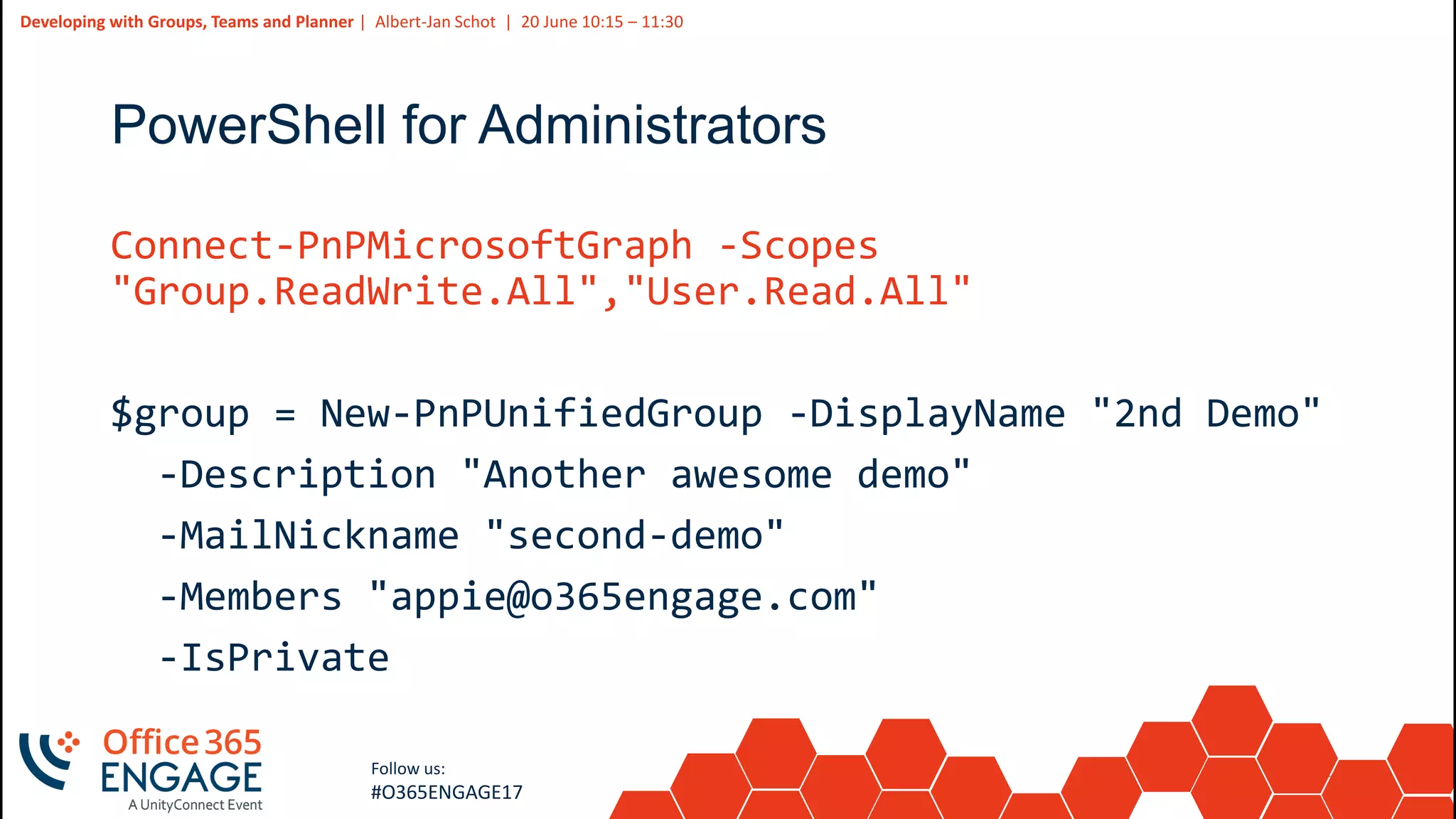 Developing with Groups, Teams and Planner | Albert-Jan Schot | 20 June 10:15 – 11:30

PowerShell for Administrators

Connect-PnPMicrosoftGraph -Scopes "Group.ReadWrite.All","User.Read.All"

$group = New-PnPUnifiedGroup -DisplayName "2nd Demo"
-Description "Another awesome demo"
-MailNickname "second-demo"
-Members "appie@o365engage.com"
-IsPrivate

Office 365 ENGAGE
A UnityConnect Event

Follow us:
#O365ENGAGE17